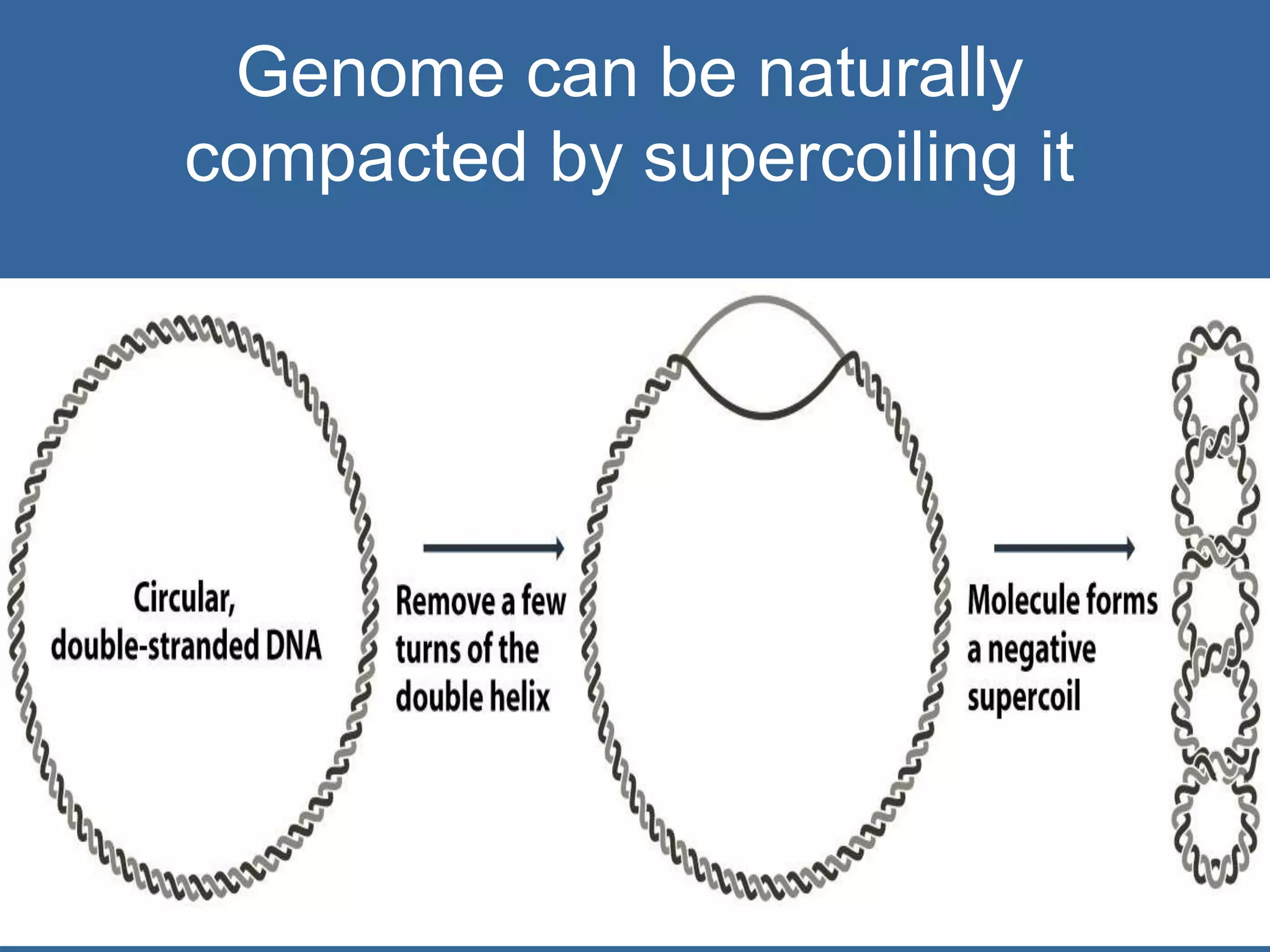 Genome can be naturally compacted by supercoiling it

Circular, double-stranded DNA

Remove a few turns of the double helix

Molecule forms a negative supercoil